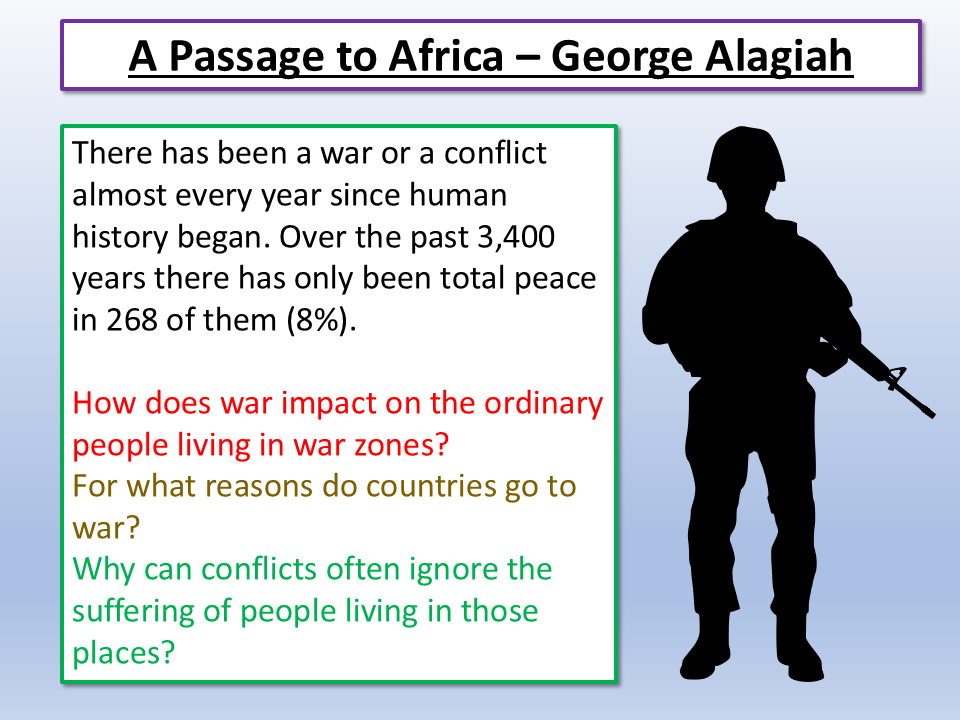 A Passage to Africa – George Alagiah

There has been a war or a conflict almost every year since human history began. Over the past 3,400 years there has only been total peace in 268 of them (8%).

How does war impact on the ordinary people living in war zones?
For what reasons do countries go to war?
Why can conflicts often ignore the suffering of people living in those places?